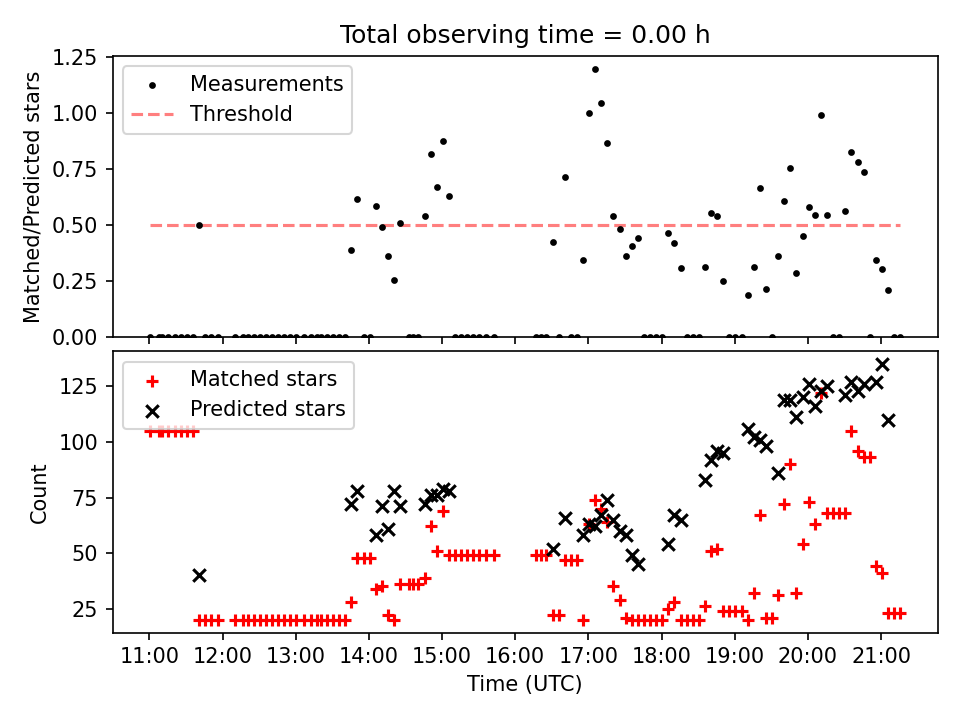 Total observing time = 0.00 h

Measurements
Threshold

Matched/Predicted stars

1.25
1.00
0.75
0.50
0.25
0.00

Matched stars
Predicted stars

Count

125
100
75
50
25

11:00 12:00 13:00 14:00 15:00 16:00 17:00 18:00 19:00 20:00 21:00

Time (UTC)